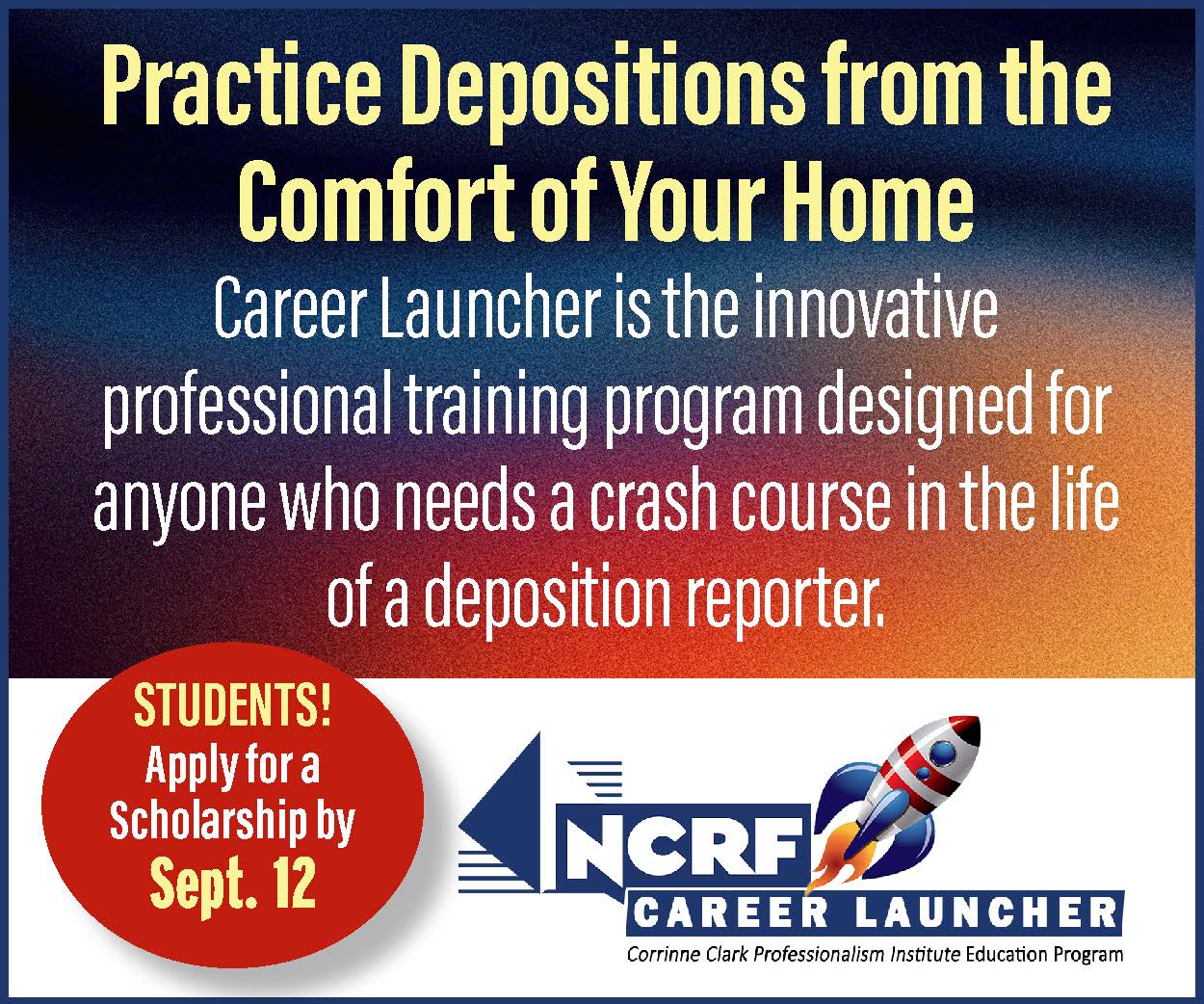 Practice Depositions from the Comfort of Your Home

Career Launcher is the innovative professional training program designed for anyone who needs a crash course in the life of a deposition reporter.

STUDENTS! Apply for a Scholarship by Sept. 12

NCRF

CAREER LAUNCHER

Corrinne Clark Professionalism Institute Education Program